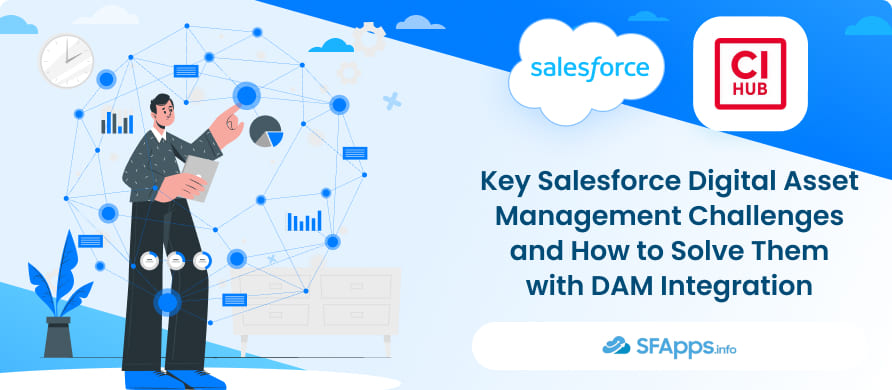 salesforce

CI HUB

Key Salesforce Digital Asset Management Challenges and How to Solve Them with DAM Integration

SFApps.info